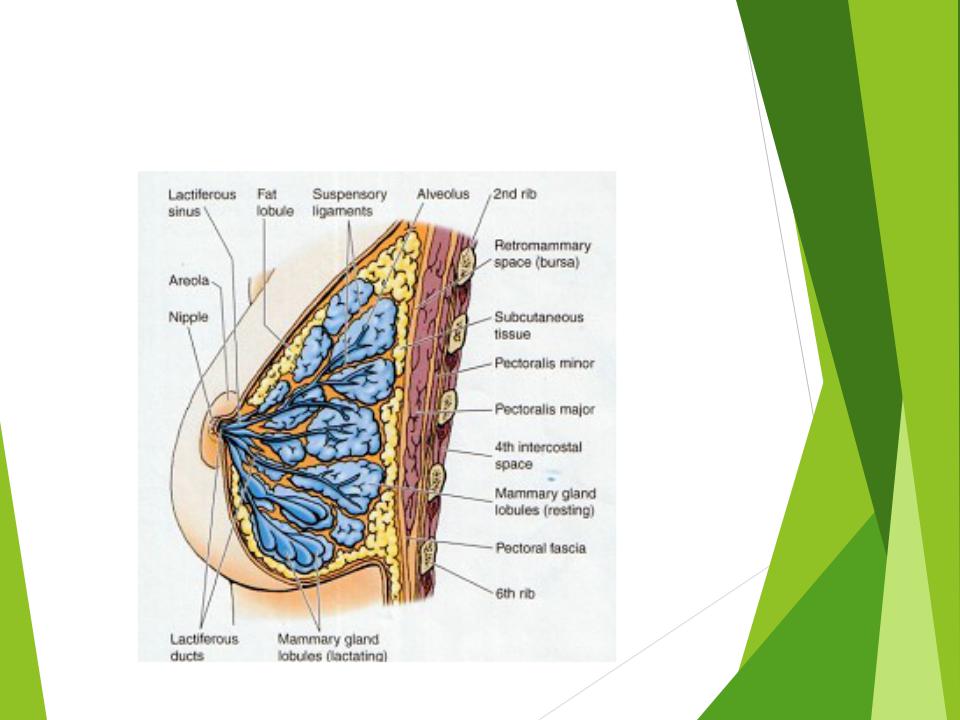 Lactiferous sinus
Fat lobule
Suspensory ligaments
Alveolus
2nd rib
Retromammary space (bursa)
Areola
Nipple
Subcutaneous tissue
Pectoralis minor
Pectoralis major
4th intercostal space
Mammary gland lobules (resting)
Pectoral fascia
6th rib
Lactiferous ducts
Mammary gland lobules (lactating)